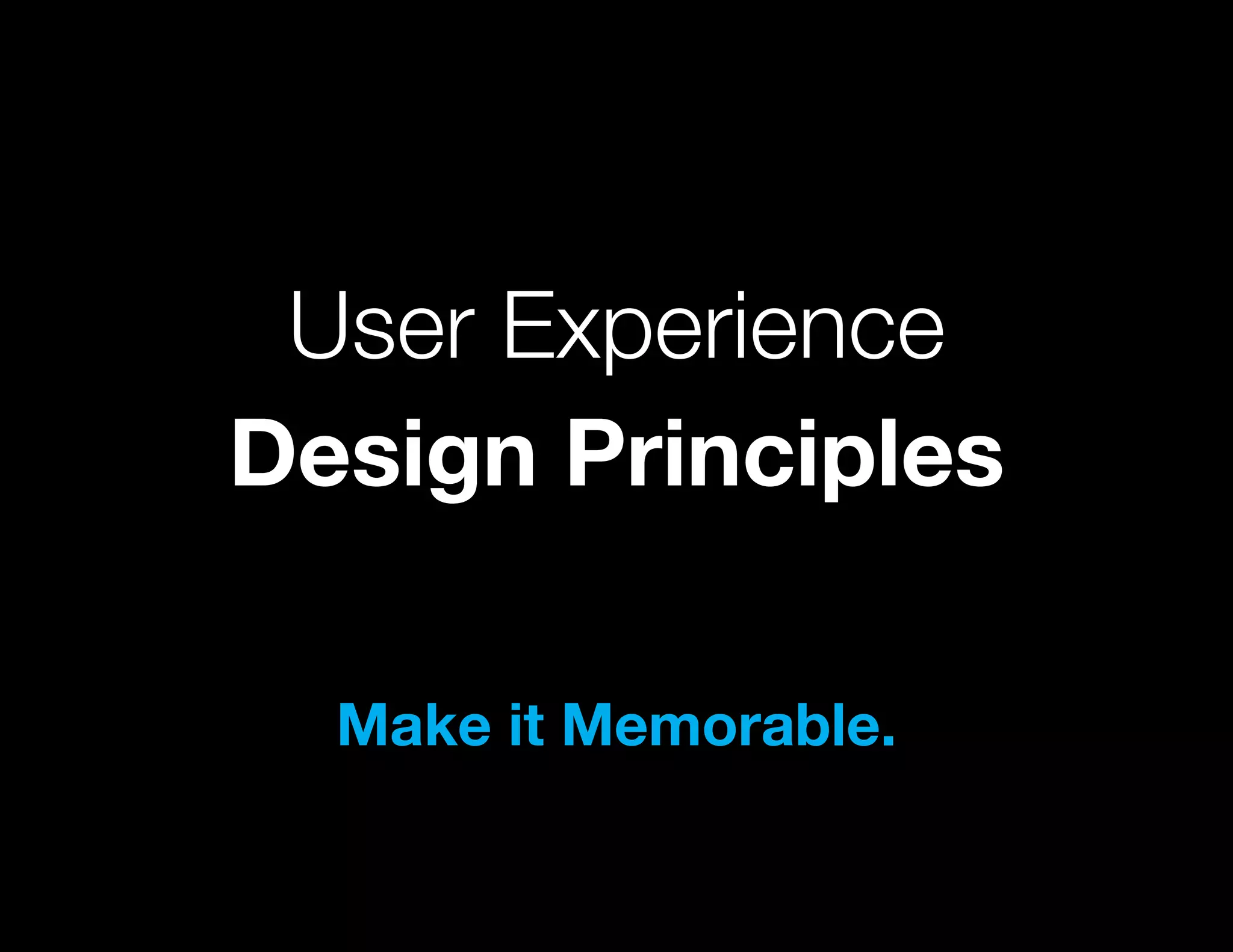 User Experience
Design Principles

Make it Memorable.